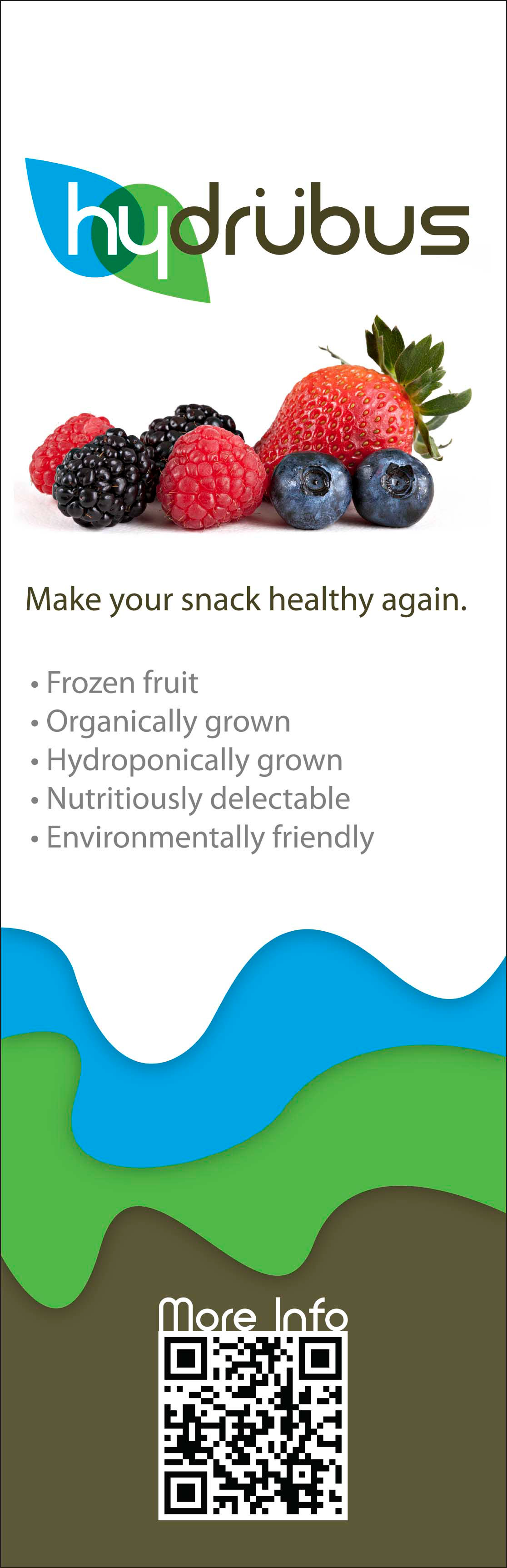 hydrübus

Make your snack healthy again.

• Frozen fruit
• Organically grown
• Hydroponically grown
• Nutritiously delectable
• Environmentally friendly

More Info